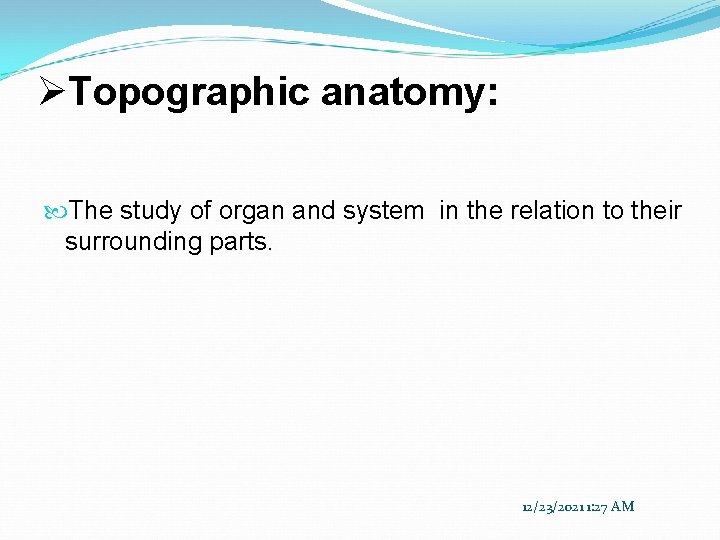 ➢Topographic anatomy:

The study of organ and system in the relation to their surrounding parts.

12/23/2021 1:27 AM